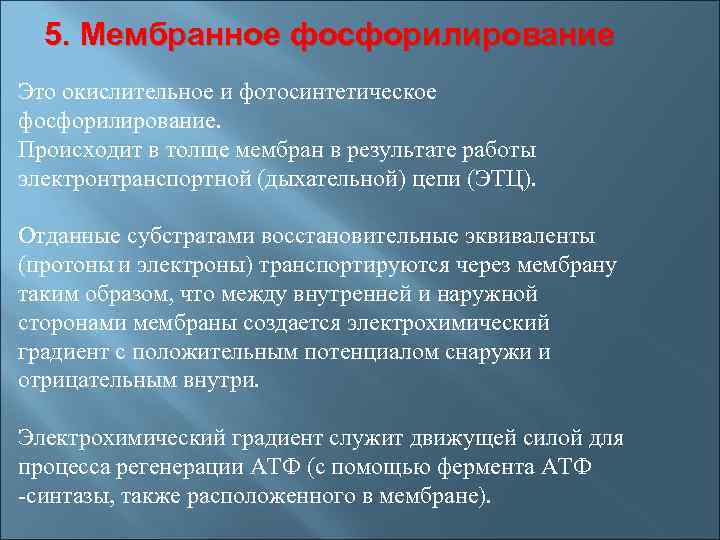 5. Мембранное фосфорилирование

Это окислительное и фотосинтетическое фосфорилирование.
Происходит в толще мембран в результате работы электронтранспортной (дыхательной) цепи (ЭТЦ).

Отданные субстратами восстановительные эквиваленты (протоны и электроны) транспортируются через мембрану таким образом, что между внутренней и наружной сторонами мембраны создается электрохимический градиент с положительным потенциалом снаружи и отрицательным внутри.

Электрохимический градиент служит движущей силой для процесса регенерации АТФ (с помощью фермента АТФ -синтазы, также расположенного в мембране).